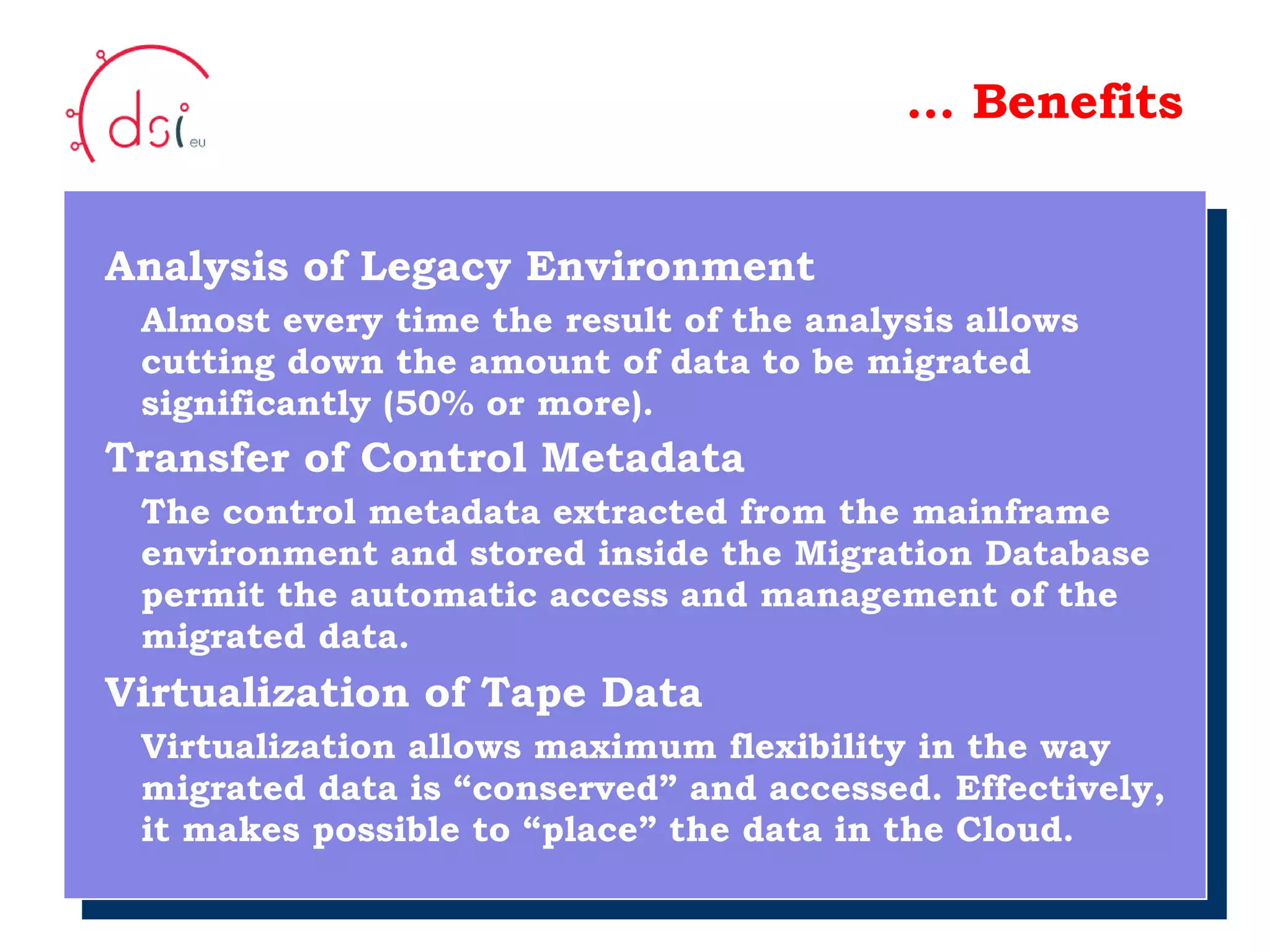 dsi eu

… Benefits

Analysis of Legacy Environment

Almost every time the result of the analysis allows cutting down the amount of data to be migrated significantly (50% or more).

Transfer of Control Metadata

The control metadata extracted from the mainframe environment and stored inside the Migration Database permit the automatic access and management of the migrated data.

Virtualization of Tape Data

Virtualization allows maximum flexibility in the way migrated data is “conserved” and accessed. Effectively, it makes possible to “place” the data in the Cloud.